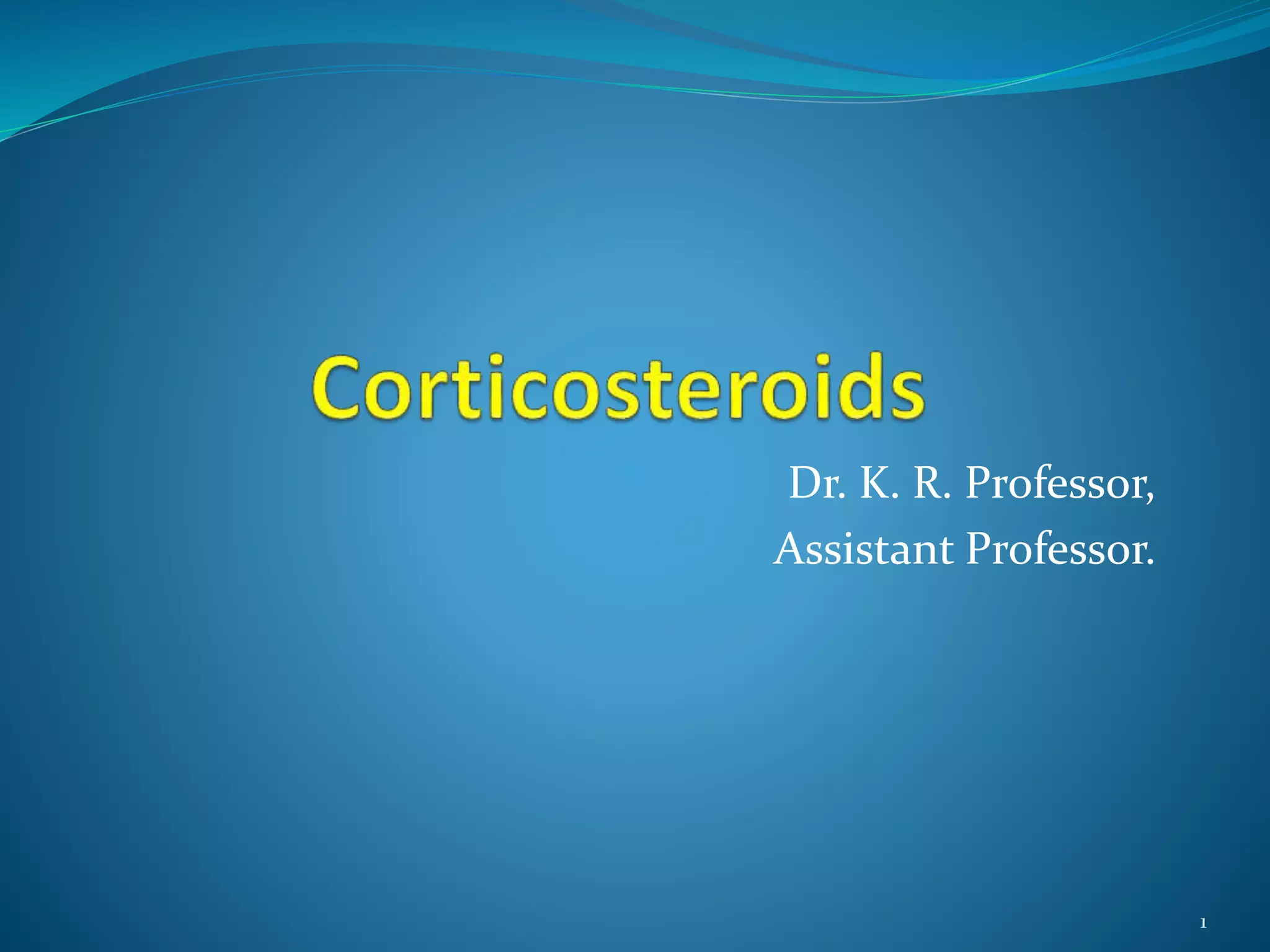 Corticosteroids

Dr. K. R. Professor,
Assistant Professor.

1